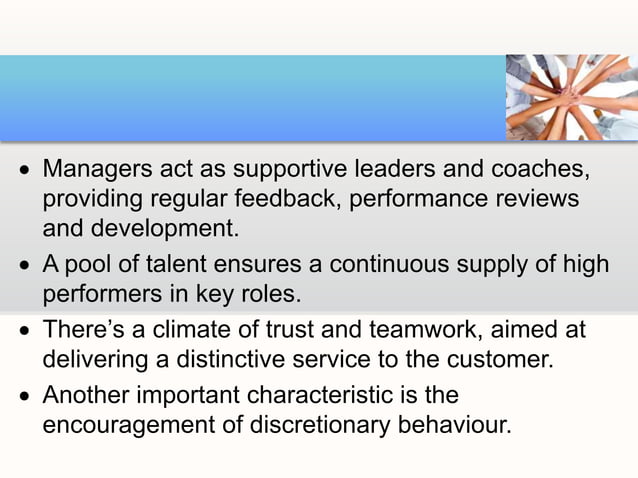 • Managers act as supportive leaders and coaches, providing regular feedback, performance reviews and development.
• A pool of talent ensures a continuous supply of high performers in key roles.
• There's a climate of trust and teamwork, aimed at delivering a distinctive service to the customer.
• Another important characteristic is the encouragement of discretionary behaviour.